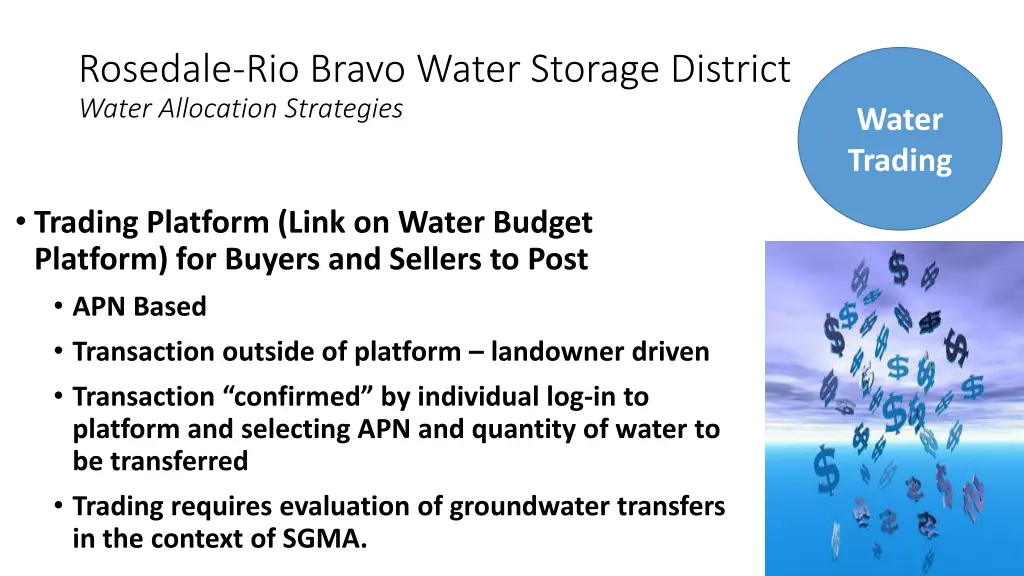 Rosedale-Rio Bravo Water Storage District
Water Allocation Strategies

Water Trading

• Trading Platform (Link on Water Budget Platform) for Buyers and Sellers to Post
• APN Based
• Transaction outside of platform – landowner driven
• Transaction “confirmed” by individual log-in to platform and selecting APN and quantity of water to be transferred
• Trading requires evaluation of groundwater transfers in the context of SGMA.